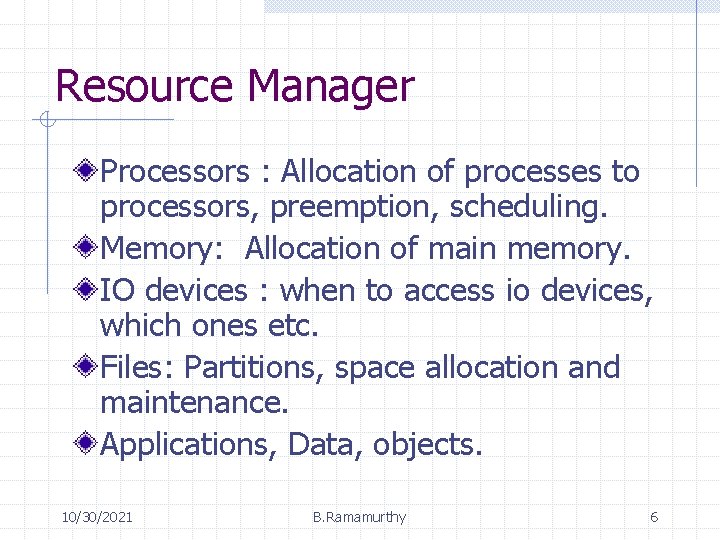 Resource Manager

Processors : Allocation of processes to processors, preemption, scheduling.

Memory:  Allocation of main memory.

IO devices : when to access io devices, which ones etc.

Files: Partitions, space allocation and maintenance.

Applications, Data, objects.

10/30/2021

B.Ramamurthy

6